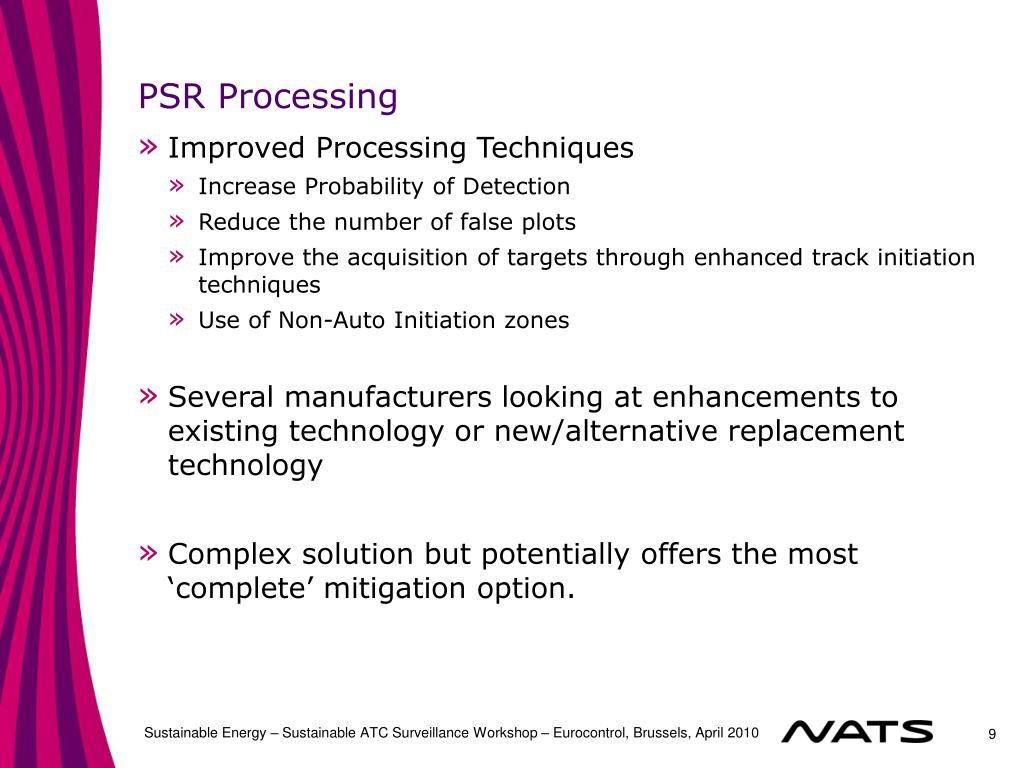 PSR Processing

» Improved Processing Techniques

» Increase Probability of Detection

» Reduce the number of false plots

» Improve the acquisition of targets through enhanced track initiation techniques

» Use of Non-Auto Initiation zones

» Several manufacturers looking at enhancements to existing technology or new/alternative replacement technology

» Complex solution but potentially offers the most ‘complete’ mitigation option.

Sustainable Energy – Sustainable ATC Surveillance Workshop – Eurocontrol, Brussels, April 2010

NATS

9